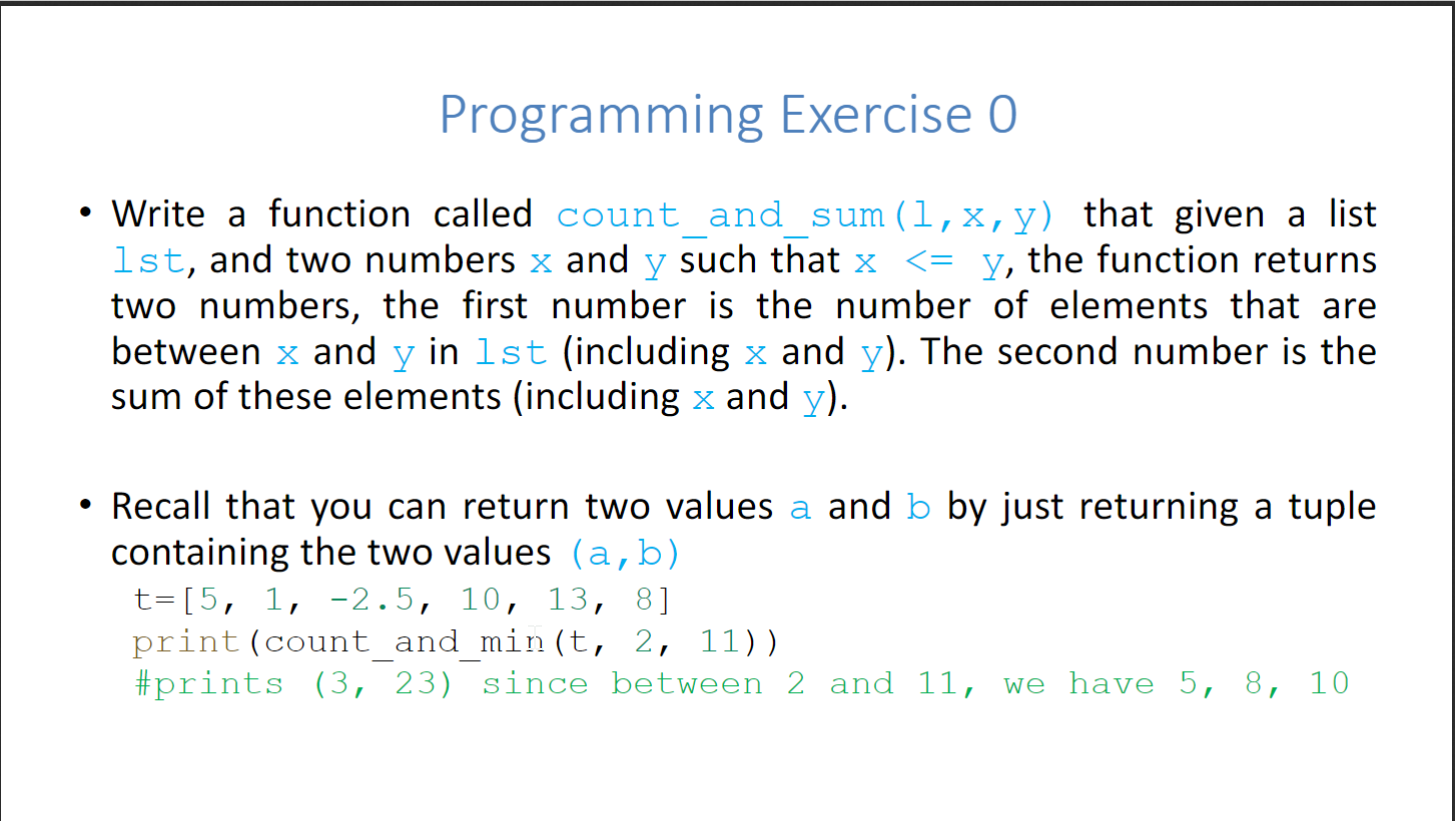 Programming Exercise 0

• Write a function called count_and_sum(l,x,y) that given a list lst, and two numbers x and y such that x <= y, the function returns two numbers, the first number is the number of elements that are between x and y in lst (including x and y). The second number is the sum of these elements (including x and y).

• Recall that you can return two values a and b by just returning a tuple containing the two values (a,b)

t=[5, 1, -2.5, 10, 13, 8]
print(count_and_min(t, 2, 11))
#prints (3, 23) since between 2 and 11, we have 5, 8, 10